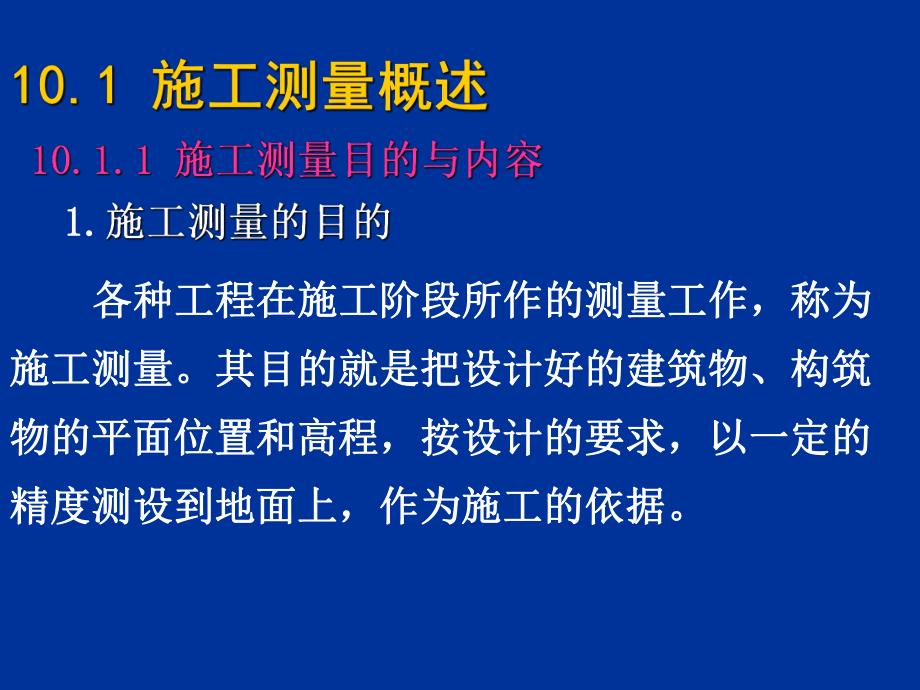 10.1 施工测量概述

10.1.1 施工测量目的与内容

1.施工测量的目的

各种工程在施工阶段所作的测量工作，称为施工测量。其目的就是把设计好的建筑物、构筑物的平面位置和高程，按设计的要求，以一定的精度测设到地面上，作为施工的依据。